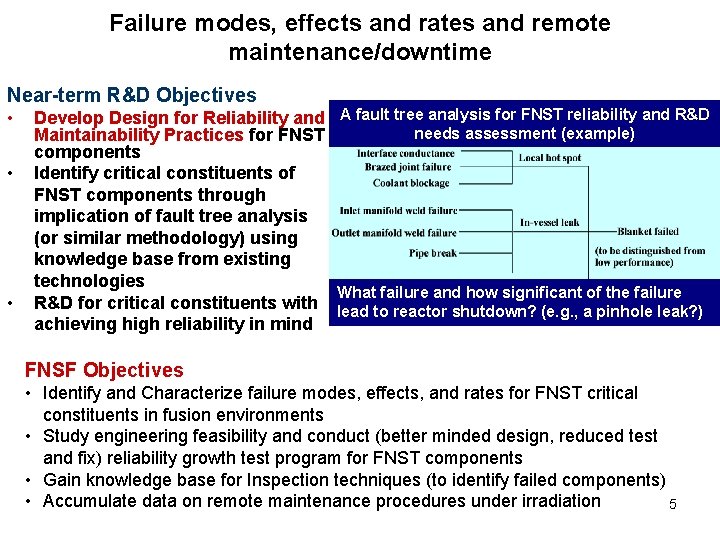 Failure modes, effects and rates and remote maintenance/downtime

Near-term R&D Objectives
• Develop Design for Reliability and Maintainability Practices for FNST components
• Identify critical constituents of FNST components through implication of fault tree analysis (or similar methodology) using knowledge base from existing technologies
• R&D for critical constituents with achieving high reliability in mind

A fault tree analysis for FNST reliability and R&D needs assessment (example)

Interface conductance
Brazed joint failure
Coolant blockage
Local hot spot
Inlet manifold weld failure
Outlet manifold weld failure
Pipe break
In-vessel leak
Blanket failed
(to be distinguished from low performance)

What failure and how significant of the failure lead to reactor shutdown? (e.g., a pinhole leak?)

FNSF Objectives
• Identify and Characterize failure modes, effects, and rates for FNST critical constituents in fusion environments
• Study engineering feasibility and conduct (better minded design, reduced test and fix) reliability growth test program for FNST components
• Gain knowledge base for Inspection techniques (to identify failed components)
• Accumulate data on remote maintenance procedures under irradiation

5